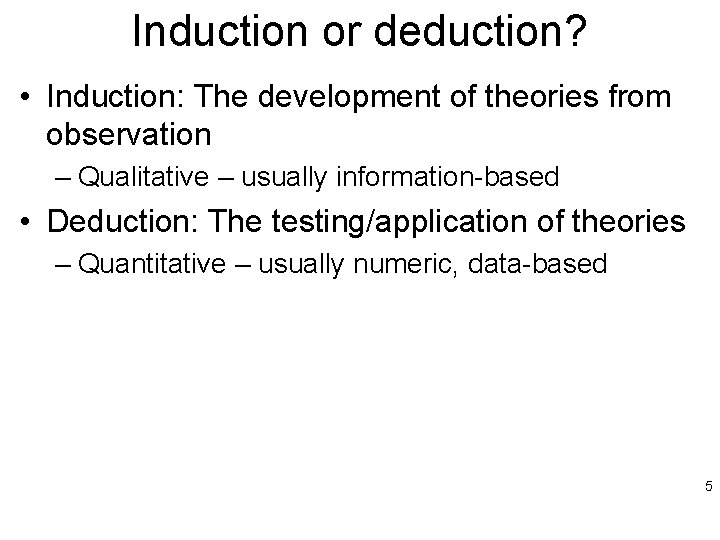 Induction or deduction?

• Induction: The development of theories from observation
  – Qualitative – usually information-based
• Deduction: The testing/application of theories
  – Quantitative – usually numeric, data-based

5